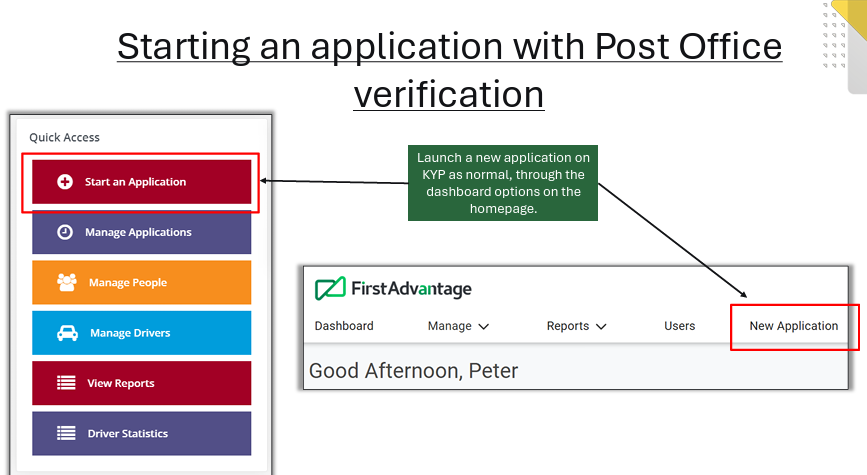 Starting an application with Post Office verification

Quick Access

Start an Application

Manage Applications

Manage People

Manage Drivers

View Reports

Driver Statistics

Launch a new application on KYP as normal, through the dashboard options on the homepage.

FirstAdvantage

Dashboard

Manage

Reports

Users

New Application

Good Afternoon, Peter